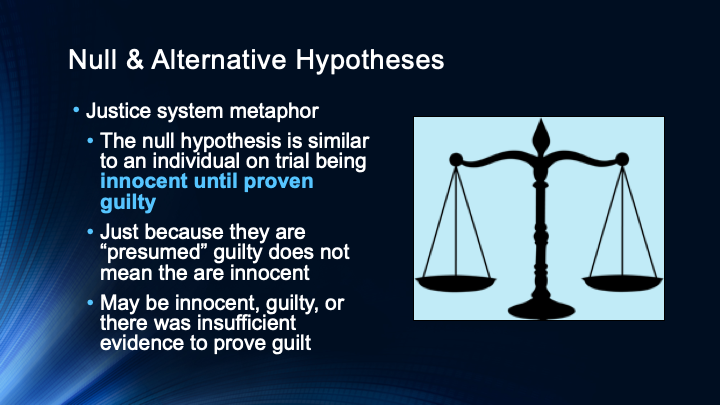 Null & Alternative Hypotheses

• Justice system metaphor

• The null hypothesis is similar to an individual on trial being innocent until proven guilty

• Just because they are “presumed” guilty does not mean the are innocent

• May be innocent, guilty, or there was insufficient evidence to prove guilt